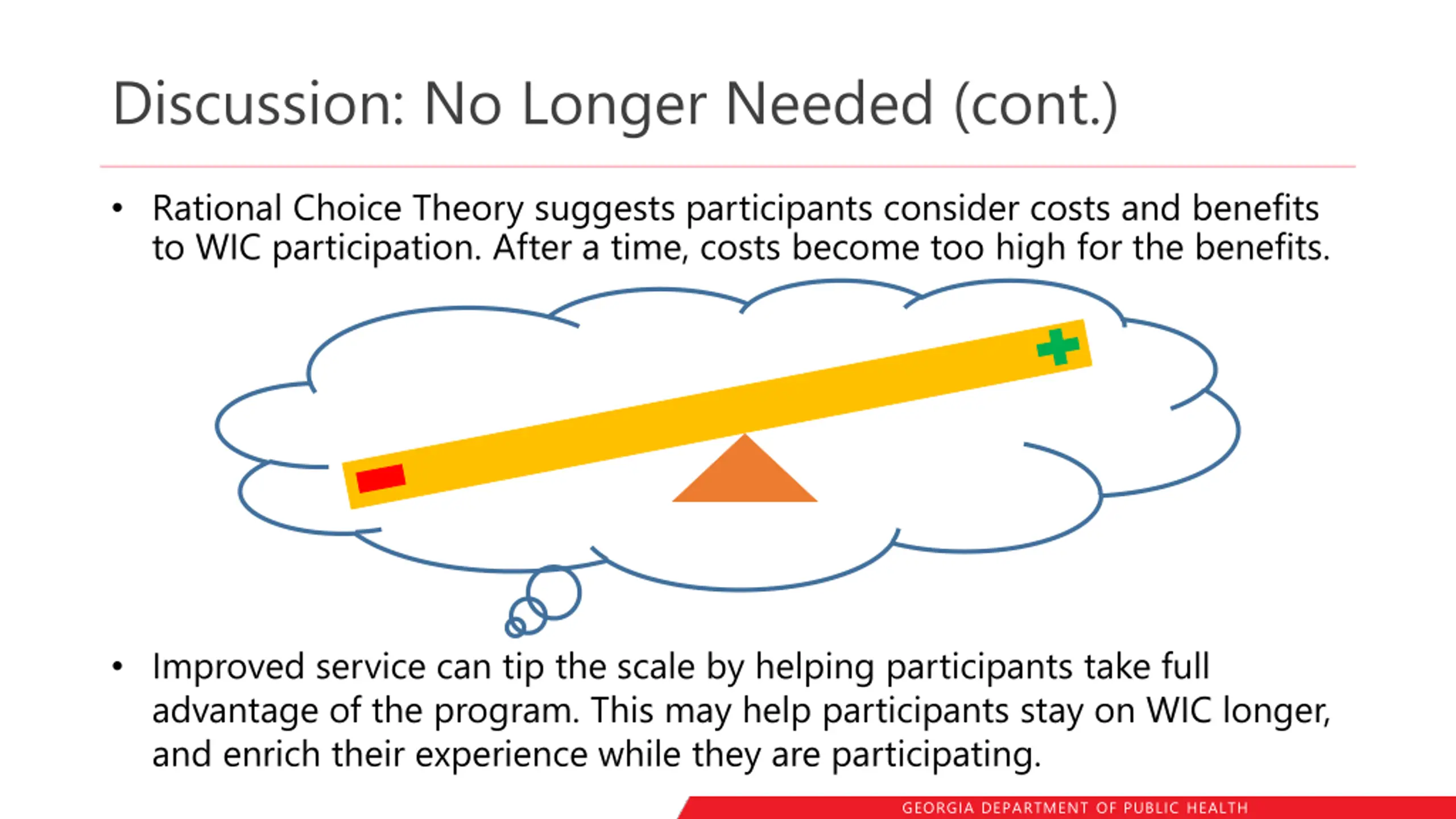 Discussion: No Longer Needed (cont.)

• Rational Choice Theory suggests participants consider costs and benefits to WIC participation. After a time, costs become too high for the benefits.

• Improved service can tip the scale by helping participants take full advantage of the program. This may help participants stay on WIC longer, and enrich their experience while they are participating.

GEORGIA DEPARTMENT OF PUBLIC HEALTH